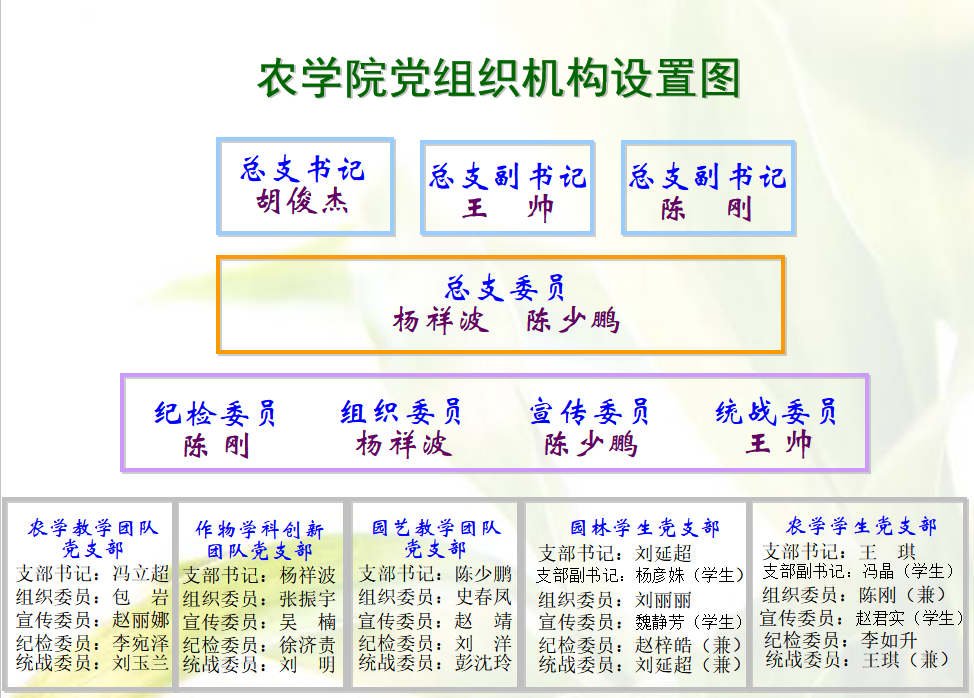 农学院党组织机构设置图

总支书记
胡俊杰

总支副书记
王 帅

总支副书记
陈 刚

总支委员
杨祥波 陈少鹏

纪检委员
陈 刚

组织委员
杨祥波

宣传委员
陈少鹏

统战委员
王 帅

农学教学团队党支部
支部书记：冯立超
组织委员：包 岩
宣传委员：赵丽娜
纪检委员：李宛泽
统战委员：刘玉兰

作物学科创新团队党支部
支部书记：杨祥波
组织委员：张振宇
宣传委员：吴 楠
纪检委员：徐济责
统战委员：刘 明

园艺教学团队党支部
支部书记：陈少鹏
组织委员：史春凤
宣传委员：赵 靖
纪检委员：刘 洋
统战委员：彭沈玲

园林学生党支部
支部书记：刘延超
支部副书记：杨彦姝（学生）
组织委员：刘丽丽
宣传委员：魏静芳（学生）
纪检委员：赵梓皓（兼）
统战委员：刘延超（兼）

农学学生党支部
支部书记：王 琪
支部副书记：冯晶（学生）
组织委员：陈刚（兼）
宣传委员：赵君实（学生）
纪检委员：李如升
统战委员：王琪（兼）